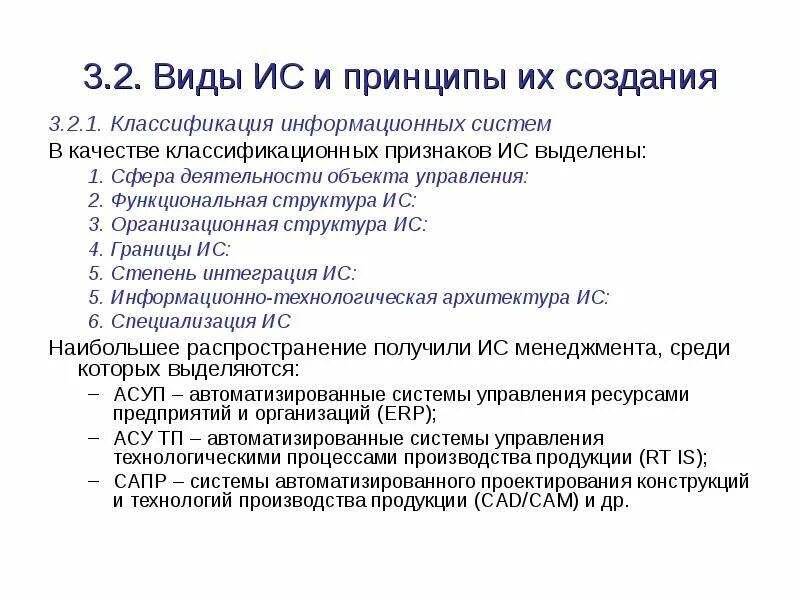 3.2. Виды ИС и принципы их создания

3.2.1. Классификация информационных систем

В качестве классификационных признаков ИС выделены:

1. Сфера деятельности объекта управления:
2. Функциональная структура ИС:
3. Организационная структура ИС:
4. Границы ИС:
5. Степень интеграция ИС:
5. Информационно-технологическая архитектура ИС:
6. Специализация ИС

Наибольшее распространение получили ИС менеджмента, среди которых выделяются:

– АСУП – автоматизированные системы управления ресурсами предприятий и организаций (ERP);
– АСУ ТП – автоматизированные системы управления технологическими процессами производства продукции (RT IS);
– САПР – системы автоматизированного проектирования конструкций и технологий производства продукции (CAD/CAM) и др.